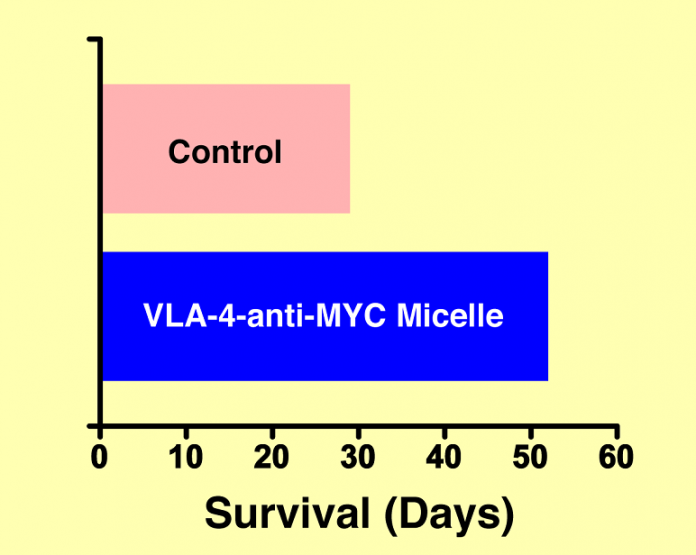 Control

VLA-4-anti-MYC Micelle

0
10
20
30
40
50
60

Survival (Days)